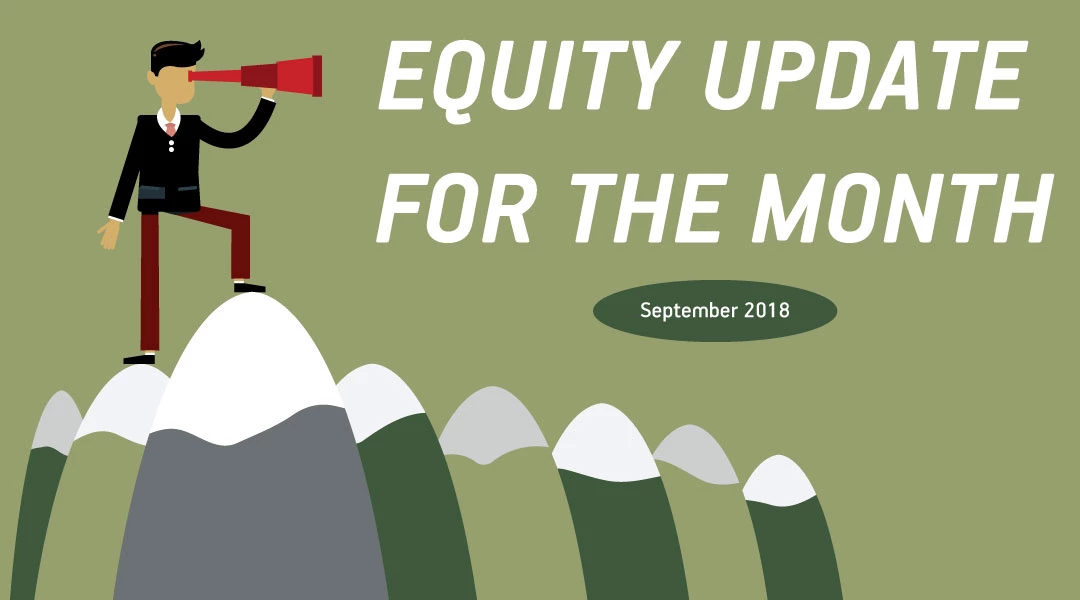 EQUITY UPDATE FOR THE MONTH

September 2018